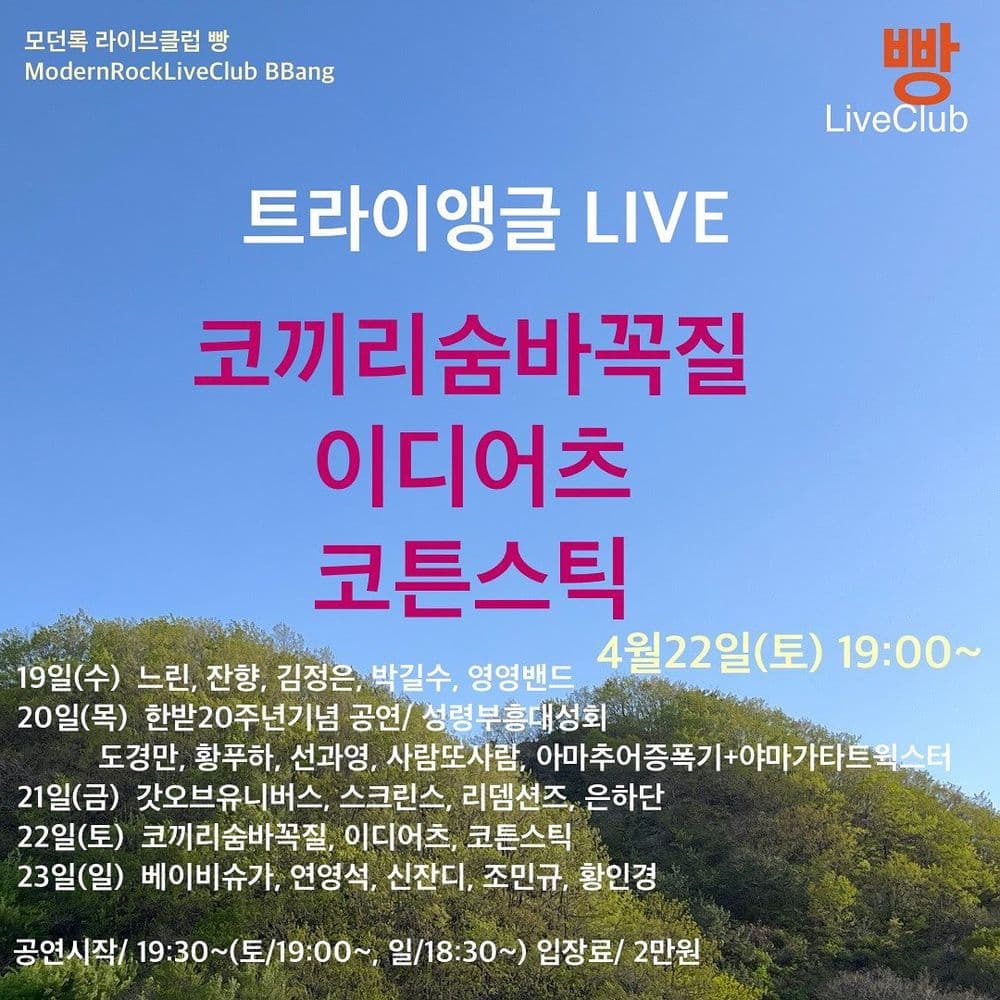 모던록 라이브클럽 빵
ModernRockLiveClub BBang

빵
LiveClub

트라이앵글 LIVE

코끼리숨바꼭질
이디어츠
코튼스틱

4월22일(토) 19:00~

19일(수) 느린, 잔향, 김정은, 박길수, 영영밴드
20일(목) 한받20주년기념 공연/ 성령부흥대성회
도경만, 황푸하, 선과영, 사람또사람, 아마추어증폭기+야마가타트윅스터
21일(금) 갓오브유니버스, 스크린스, 리뎀션즈, 은하단
22일(토) 코끼리숨바꼭질, 이디어츠, 코튼스틱
23일(일) 베이비슈가, 연영석, 신잔디, 조민규, 황인경

공연시작/ 19:30~(토/19:00~, 일/18:30~) 입장료/ 2만원